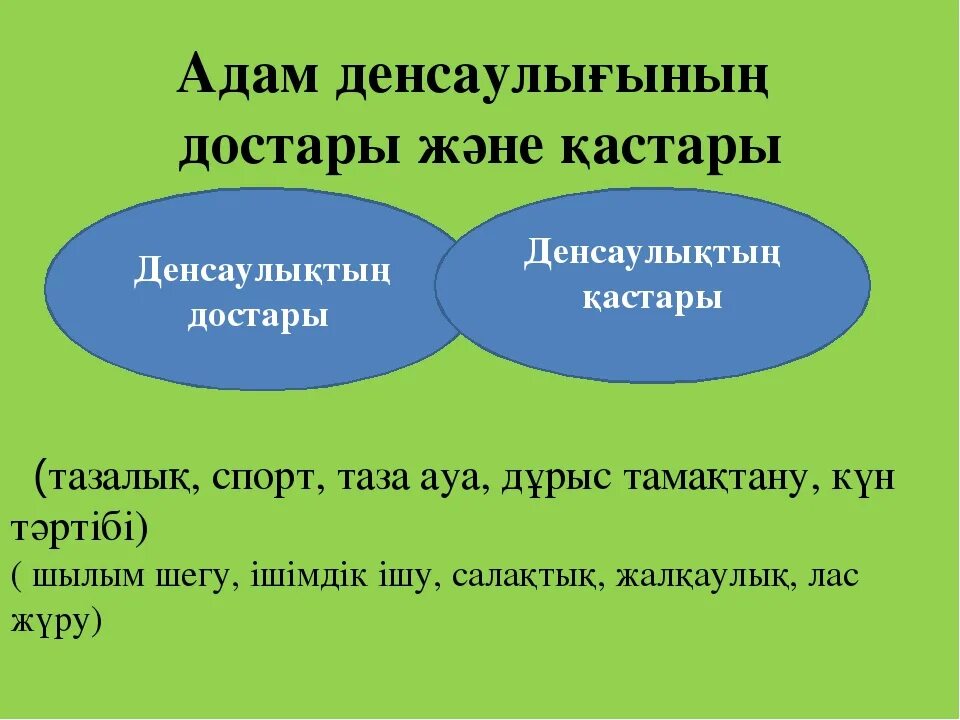 Адам денсаулығының достары және қастары

Денсаулықтың достары

Денсаулықтың қастары

(тазалық, спорт, таза ауа, дұрыс тамақтану, күн тәртібі)

( шылым шегу, ішімдік ішу, салақтық, жалқаулық, лас жүру)